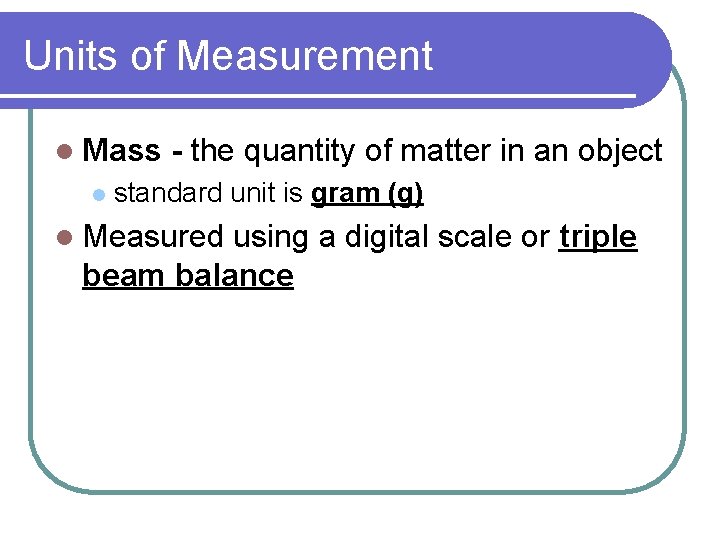 Units of Measurement

Mass - the quantity of matter in an object

standard unit is gram (g)

Measured using a digital scale or triple beam balance